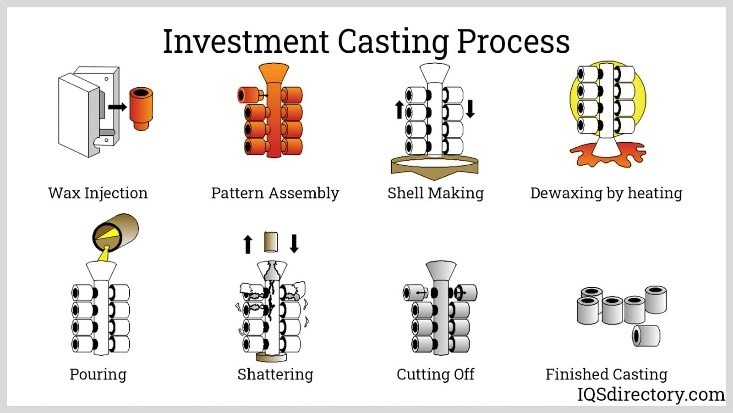 Investment Casting Process

Wax Injection

Pattern Assembly

Shell Making

Dewaxing by heating

Pouring

Shattering

Cutting Off

Finished Casting

IQSdirectory.com